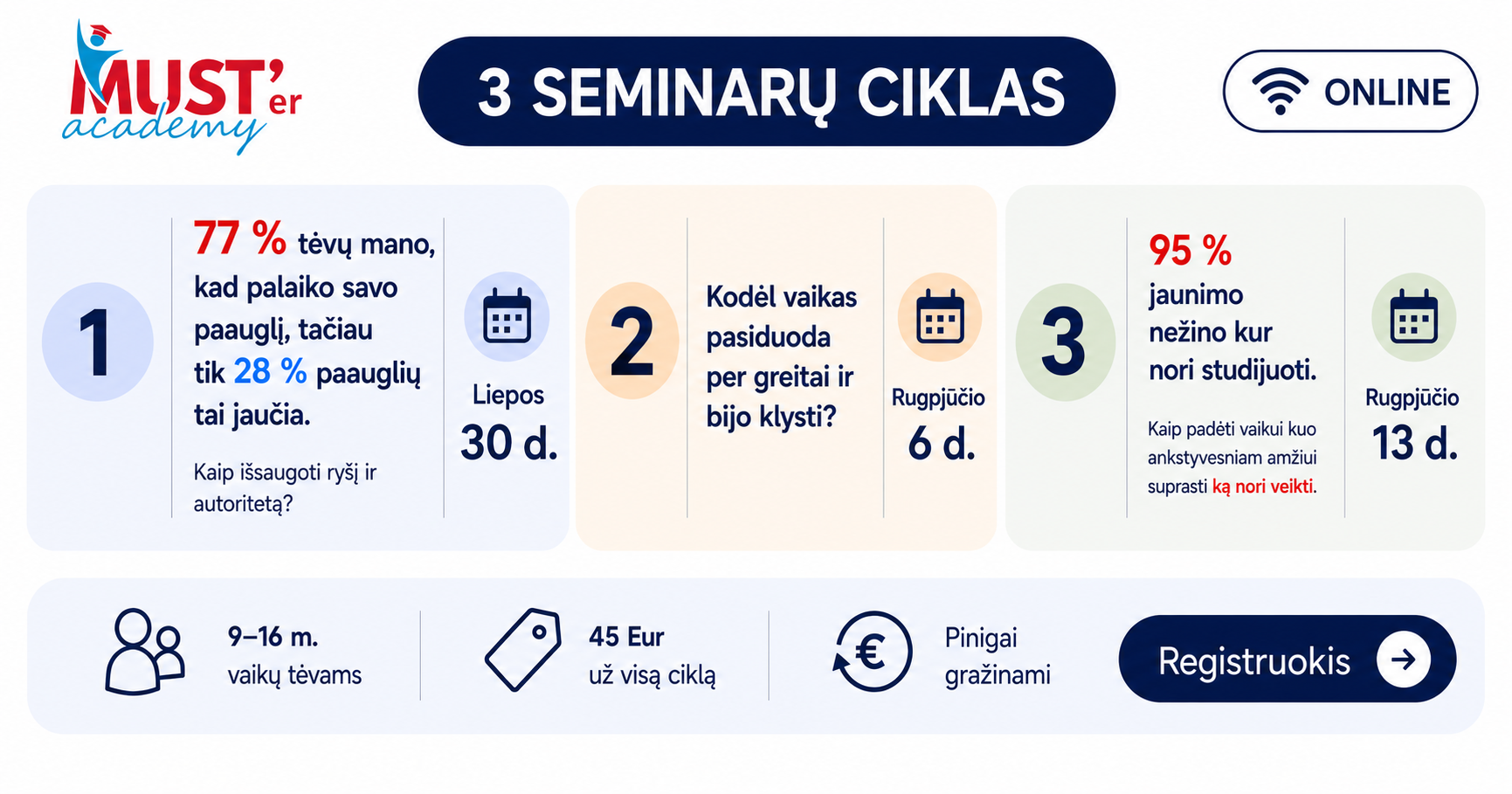 MUST'er academy

3 SEMINARŲ CIKLAS

ONLINE

1

77 % tėvų mano, kad palaiko savo paauglį, tačiau tik 28 % paauglių tai jaučia.

Kaip išsaugoti ryšį ir autoritetą?

Liepos
30 d.

2

Kodėl vaikas pasiduoda per greitai ir bijo klysti?

Rugpjūčio
6 d.

3

95 % jaunimo nežino kur nori studijuoti.

Kaip padėti vaikui kuo ankstyvesniam amžiui suprasti ką nori veikti.

Rugpjūčio
13 d.

9–16 m.
vaikų tėvams

45 Eur
už visą ciklą

Pinigai
gražinami

Registruokis